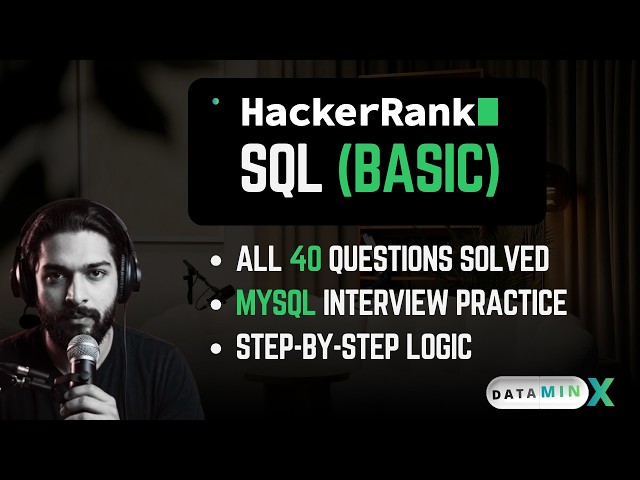 HackerRank
SQL (BASIC)

• ALL 40 QUESTIONS SOLVED
• MYSQL INTERVIEW PRACTICE
• STEP-BY-STEP LOGIC

DATAMINX